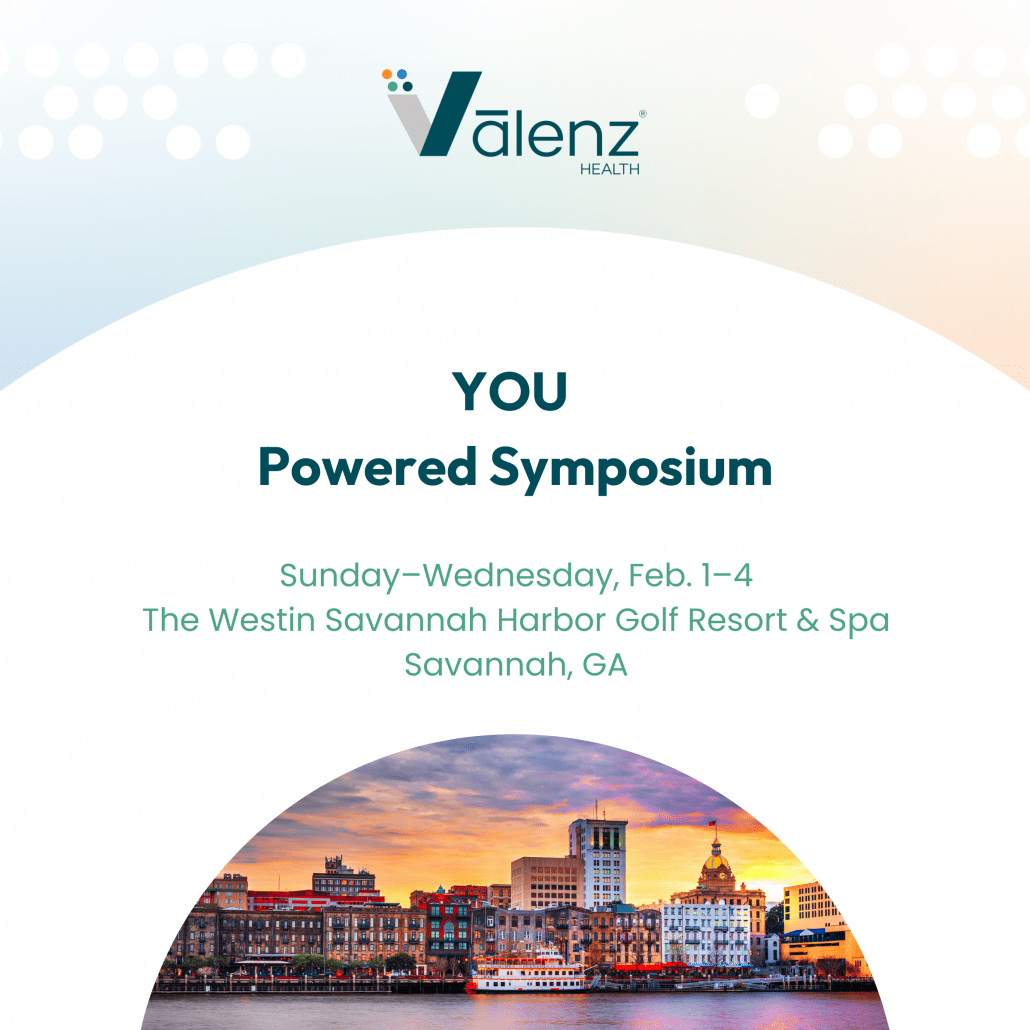 Vālenz®
HEALTH

YOU
Powered Symposium

Sunday–Wednesday, Feb. 1–4
The Westin Savannah Harbor Golf Resort & Spa
Savannah, GA